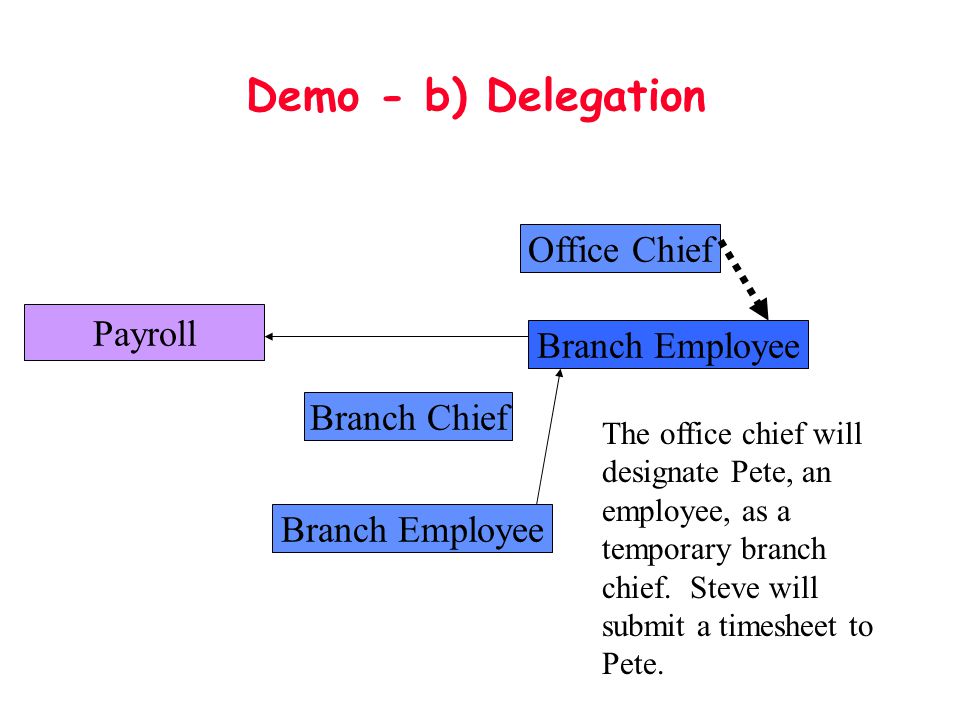 Demo - b) Delegation

Office Chief

Payroll

Branch Employee

Branch Chief

Branch Employee

The office chief will designate Pete, an employee, as a temporary branch chief. Steve will submit a timesheet to Pete.